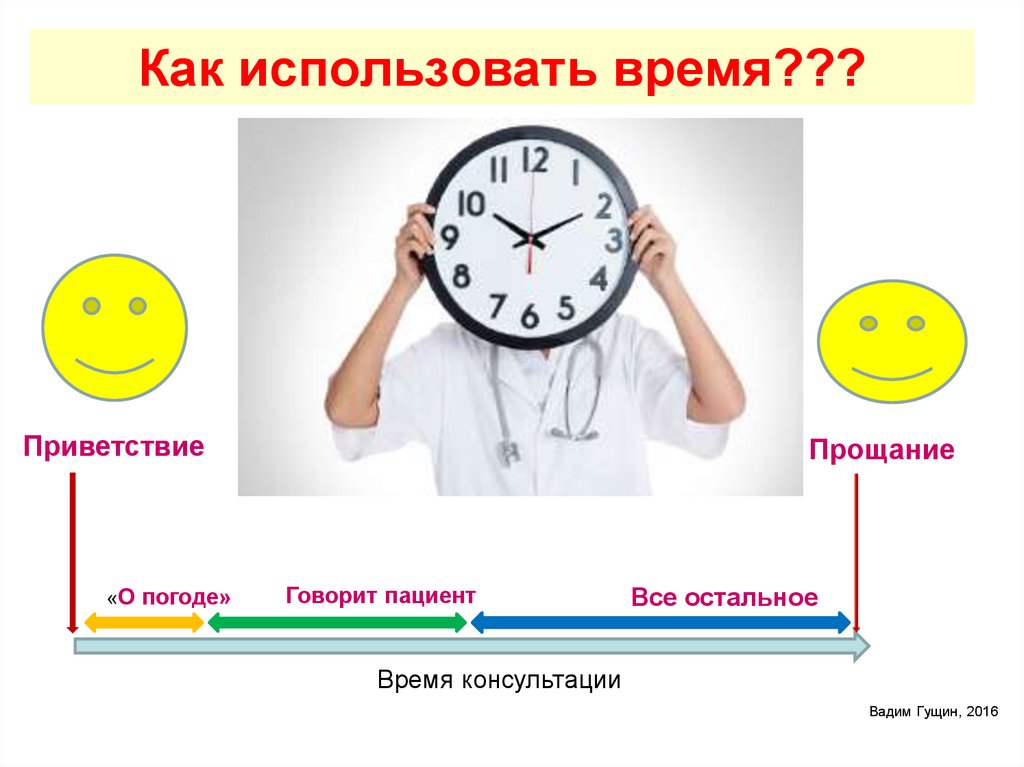 Как использовать время???

12
1
2
3
4
5
6
7
8
9
10

Приветствие

Прощание

«О погоде»

Говорит пациент

Все остальное

Время консультации

Вадим Гущин, 2016